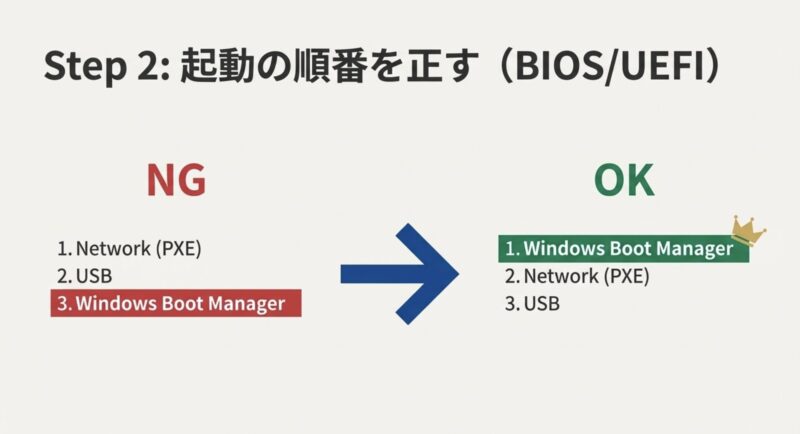 Step 2: 起動の順番を正す（BIOS/UEFI）

NG

1. Network (PXE)
2. USB
3. Windows Boot Manager

OK

1. Windows Boot Manager
2. Network (PXE)
3. USB